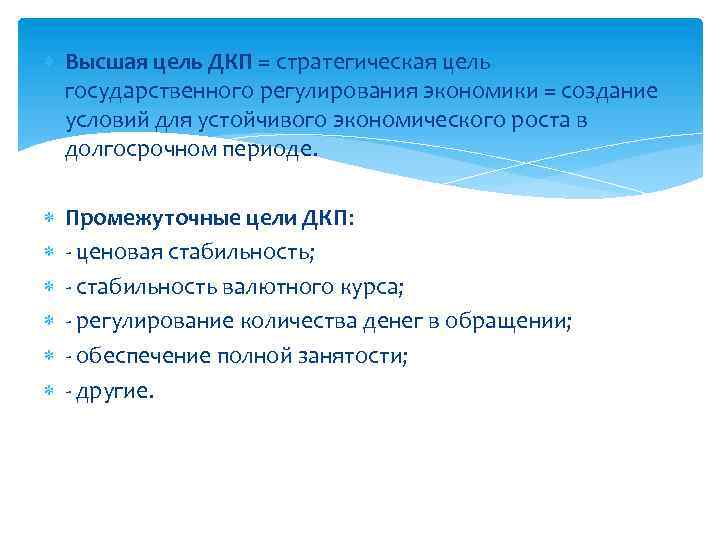 Высшая цель ДКП = стратегическая цель государственного регулирования экономики = создание условий для устойчивого экономического роста в долгосрочном периоде.

Промежуточные цели ДКП:
- ценовая стабильность;
- стабильность валютного курса;
- регулирование количества денег в обращении;
- обеспечение полной занятости;
- другие.